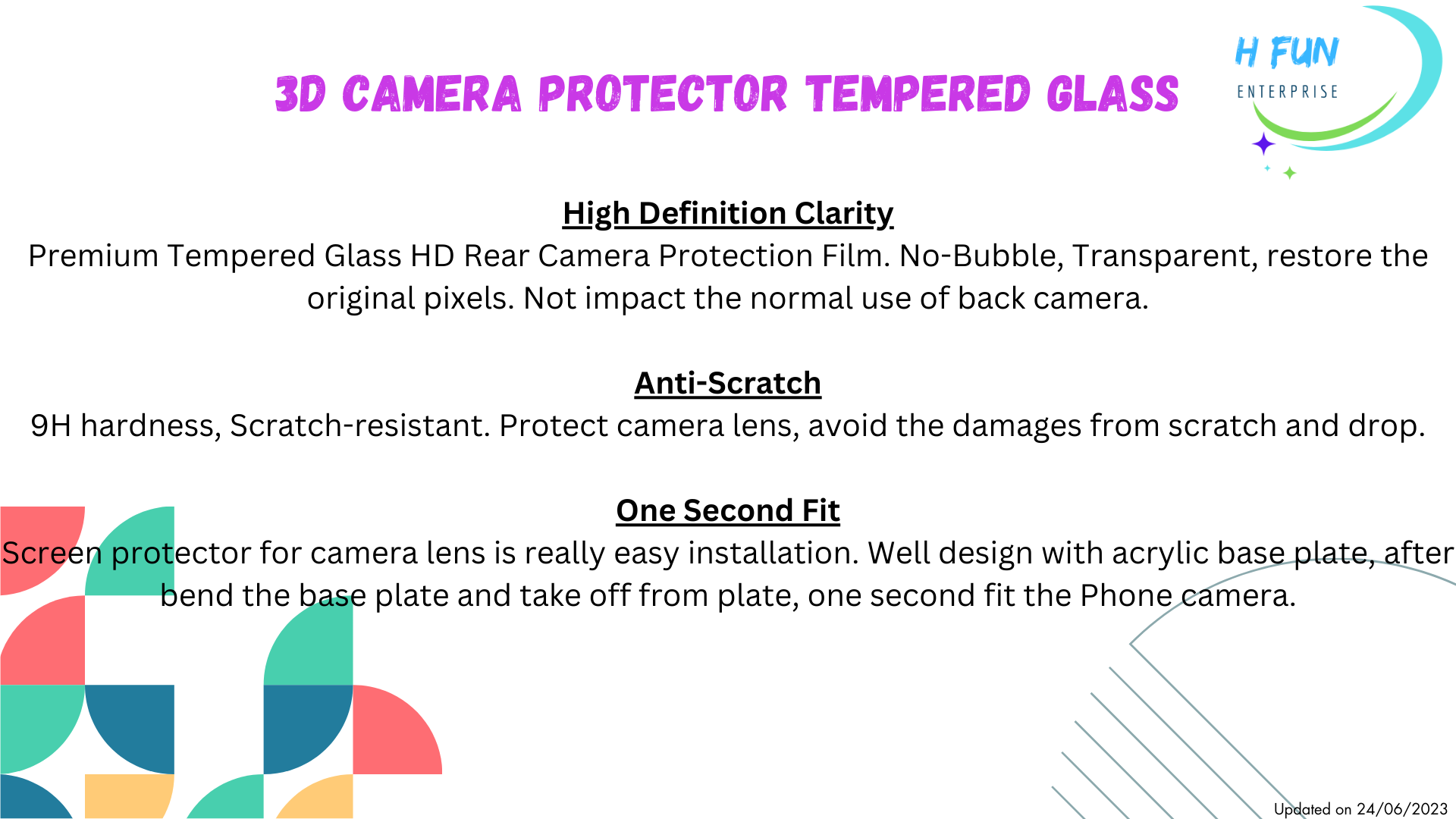 3D CAMERA PROTECTOR TEMPERED GLASS

H FUN
ENTERPRISE

High Definition Clarity
Premium Tempered Glass HD Rear Camera Protection Film. No-Bubble, Transparent, restore the original pixels. Not impact the normal use of back camera.

Anti-Scratch
9H hardness, Scratch-resistant. Protect camera lens, avoid the damages from scratch and drop.

One Second Fit
Screen protector for camera lens is really easy installation. Well design with acrylic base plate, after bend the base plate and take off from plate, one second fit the Phone camera.

Updated on 24/06/2023